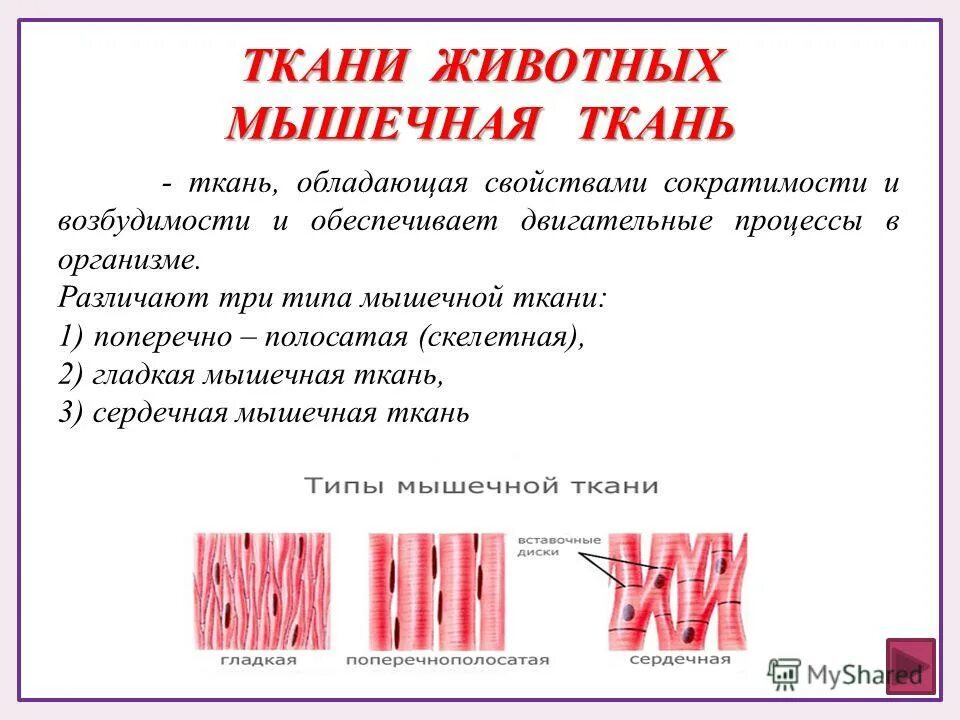 ТКАНИ ЖИВОТНЫХ
МЫШЕЧНАЯ ТКАНЬ

- ткань, обладающая свойствами сократимости и возбудимости и обеспечивает двигательные процессы в организме.
Различают три типа мышечной ткани:
1) поперечно – полосатая (скелетная),
2) гладкая мышечная ткань,
3) сердечная мышечная ткань

Типы мышечной ткани

вставочные диски

гладкая

поперечнополосатая

сердечная

MyShared